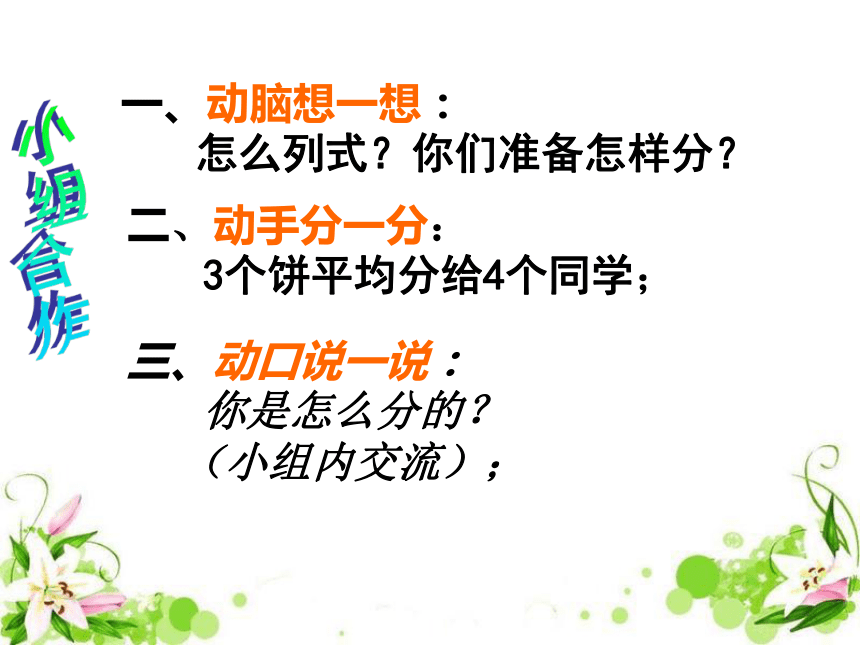 小组合作

一、动脑想一想：
怎么列式？你们准备怎样分？

二、动手分一分：
3个饼平均分给4个同学；

三、动口说一说：
你是怎么分的？
（小组内交流）；